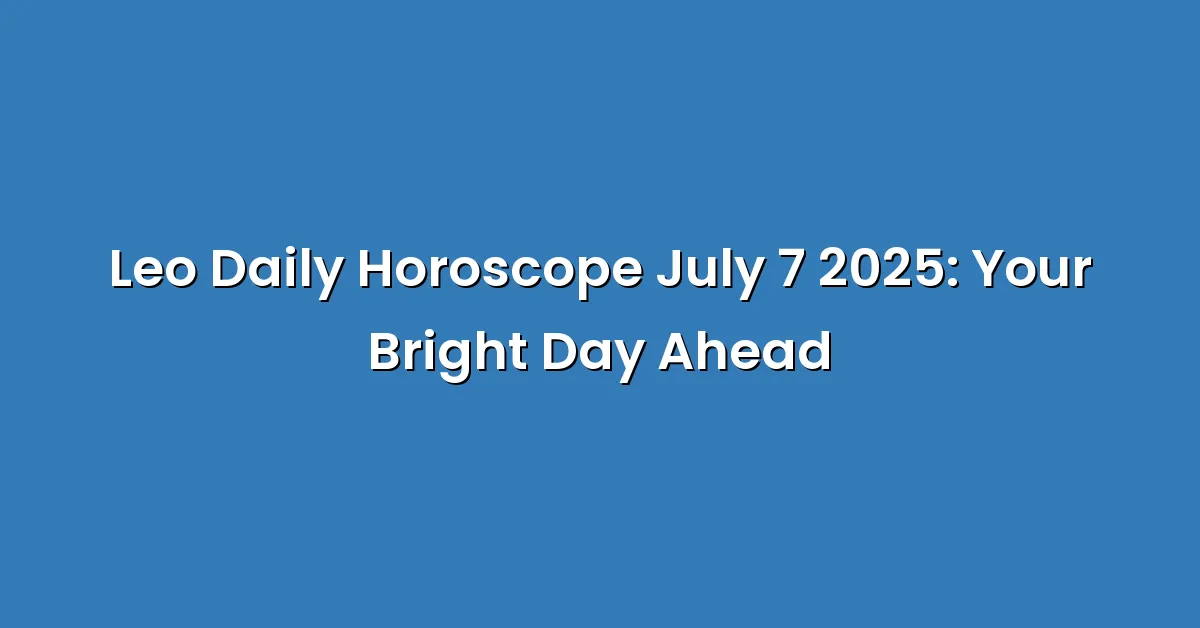 Leo Daily Horoscope July 7 2025: Your Bright Day Ahead